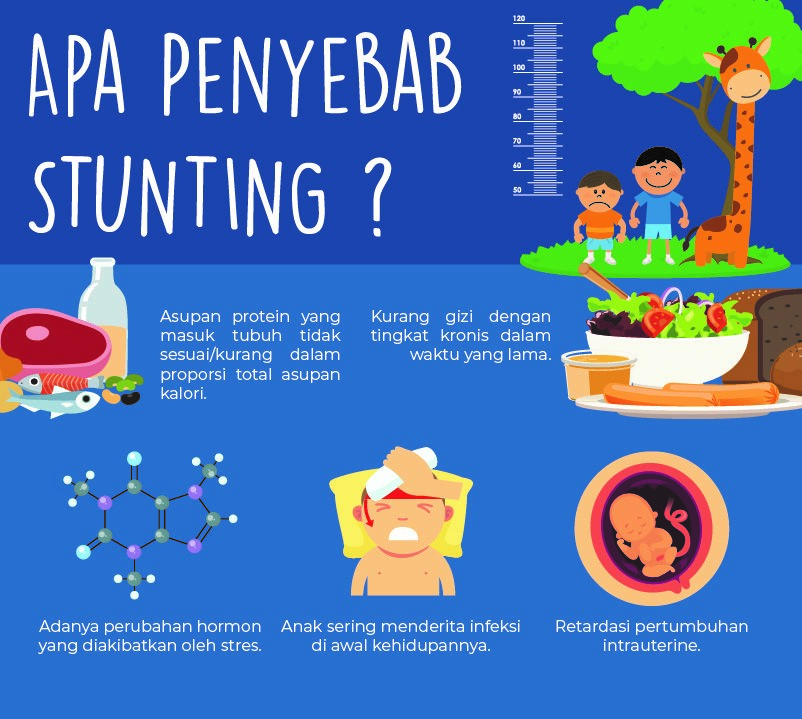 APA PENYEBAB STUNTING ?

120
110
100
90
80
70
60
50

Asupan protein yang masuk tubuh tidak sesuai/kurang dalam proporsi total asupan kalori.

Kurang gizi dengan tingkat kronis dalam waktu yang lama.

Adanya perubahan hormon yang diakibatkan oleh stres.

Anak sering menderita infeksi di awal kehidupannya.

Retardasi pertumbuhan intrauterine.